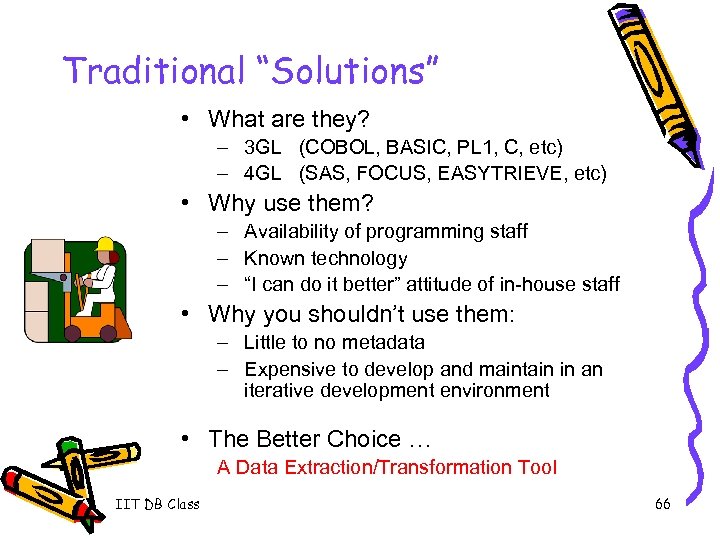 Traditional "Solutions"

• What are they?
– 3GL (COBOL, BASIC, PL1, C, etc)
– 4GL (SAS, FOCUS, EASYTRIEVE, etc)

• Why use them?
– Availability of programming staff
– Known technology
– "I can do it better" attitude of in-house staff

• Why you shouldn't use them:
– Little to no metadata
– Expensive to develop and maintain in an iterative development environment

• The Better Choice …
A Data Extraction/Transformation Tool

IIT DB Class

66